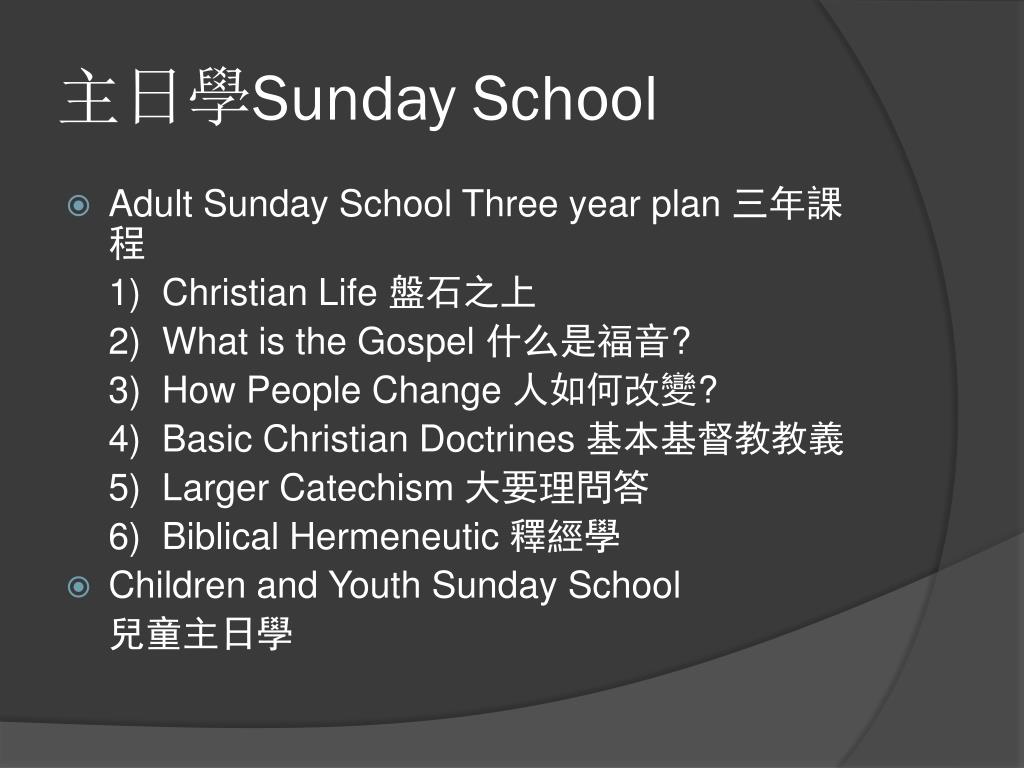 主日學Sunday School

Adult Sunday School Three year plan 三年課程

1) Christian Life 盤石之上
2) What is the Gospel 什么是福音?
3) How People Change 人如何改變?
4) Basic Christian Doctrines 基本基督教教義
5) Larger Catechism 大要理問答
6) Biblical Hermeneutic 釋經學

Children and Youth Sunday School 兒童主日學